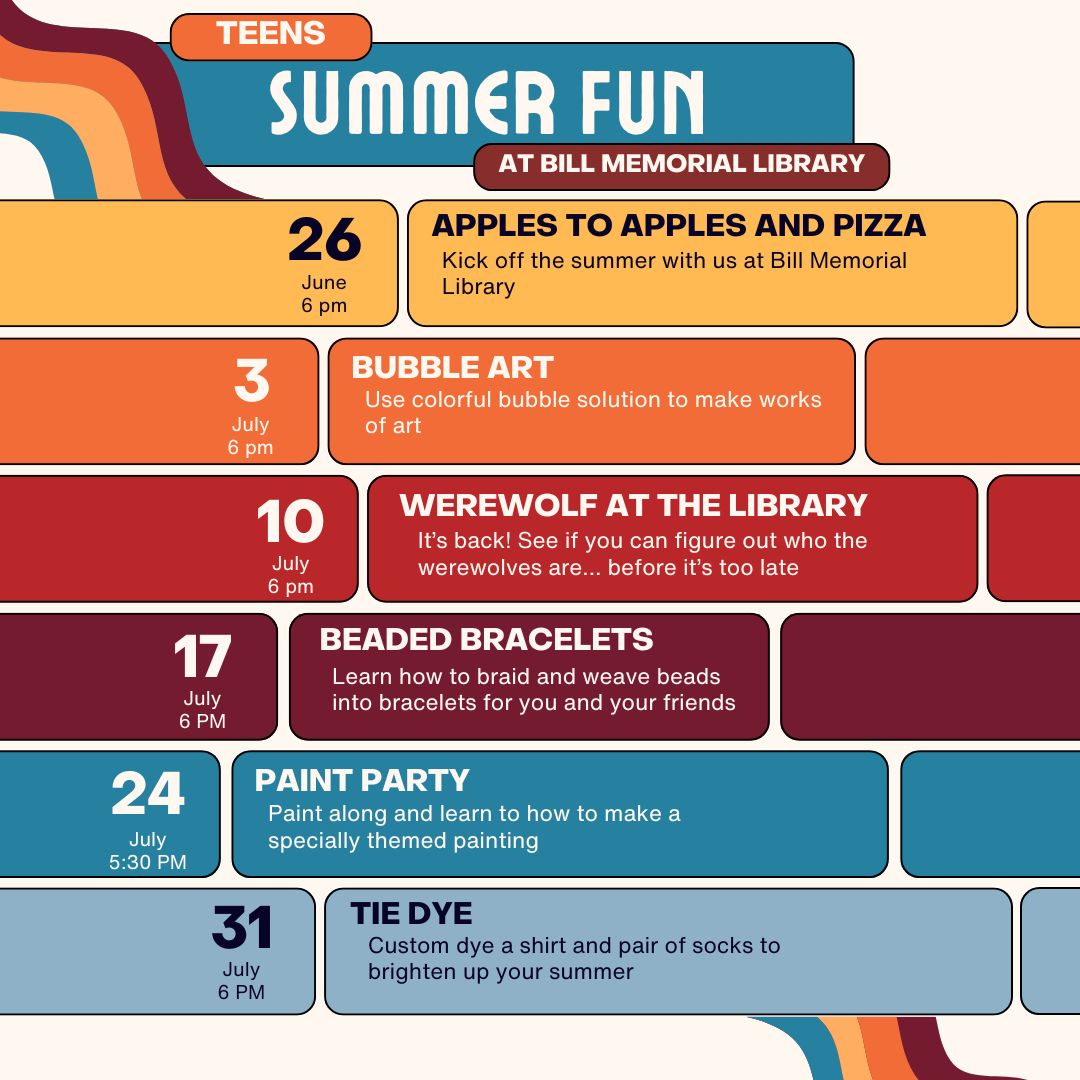 TEENS
SUMMER FUN
AT BILL MEMORIAL LIBRARY

26
June
6 pm

APPLES TO APPLES AND PIZZA
Kick off the summer with us at Bill Memorial Library

3
July
6 pm

BUBBLE ART
Use colorful bubble solution to make works of art

10
July
6 pm

WEREWOLF AT THE LIBRARY
It's back! See if you can figure out who the werewolves are... before it's too late

17
July
6 PM

BEADED BRACELETS
Learn how to braid and weave beads into bracelets for you and your friends

24
July
5:30 PM

PAINT PARTY
Paint along and learn to how to make a specially themed painting

31
July
6 PM

TIE DYE
Custom dye a shirt and pair of socks to brighten up your summer